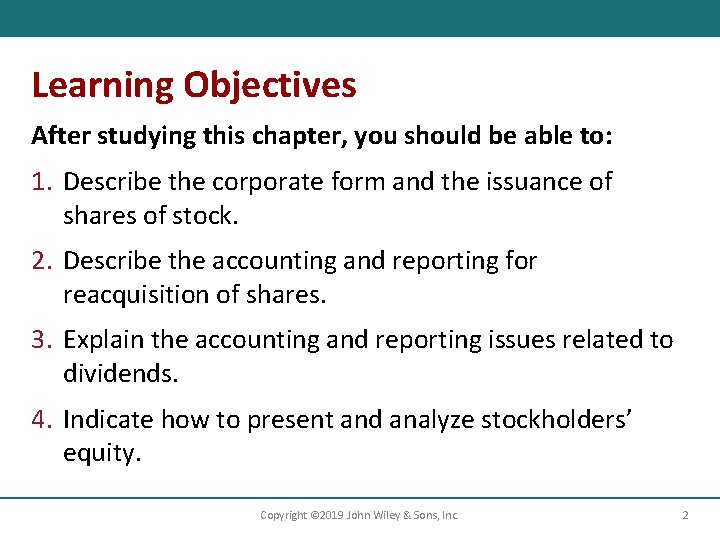 Learning Objectives

After studying this chapter, you should be able to:

1. Describe the corporate form and the issuance of shares of stock.

2. Describe the accounting and reporting for reacquisition of shares.

3. Explain the accounting and reporting issues related to dividends.

4. Indicate how to present and analyze stockholders' equity.

Copyright ©2019 John Wiley & Sons, Inc. 2